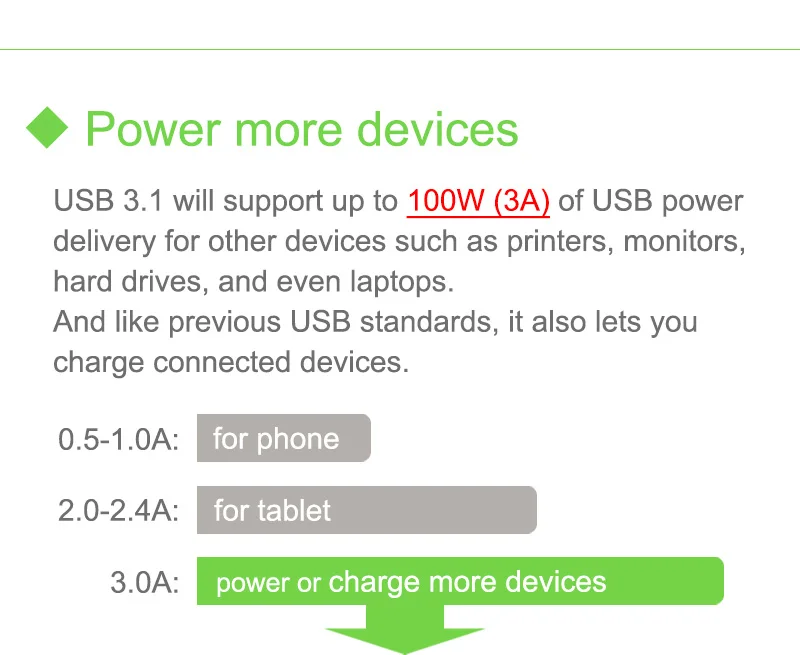 ◆ Power more devices

USB 3.1 will support up to 100W (3A) of USB power delivery for other devices such as printers, monitors, hard drives, and even laptops.
And like previous USB standards, it also lets you charge connected devices.

0.5-1.0A: for phone

2.0-2.4A: for tablet

3.0A: power or charge more devices